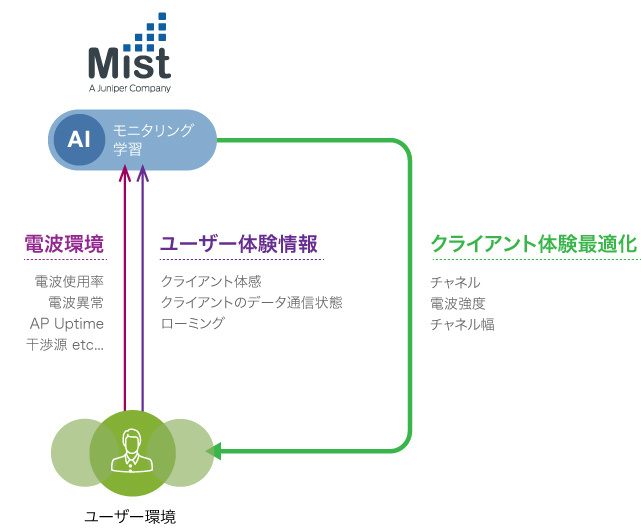 Mist
A Juniper Company

AI モニタリング
学習

電波環境
電波使用率
電波異常
AP Uptime
干渉源 etc...

ユーザー体験情報
クライアント体感
クライアントのデータ通信状態
ローミング

クライアント体験最適化
チャネル
電波強度
チャネル幅

ユーザー環境